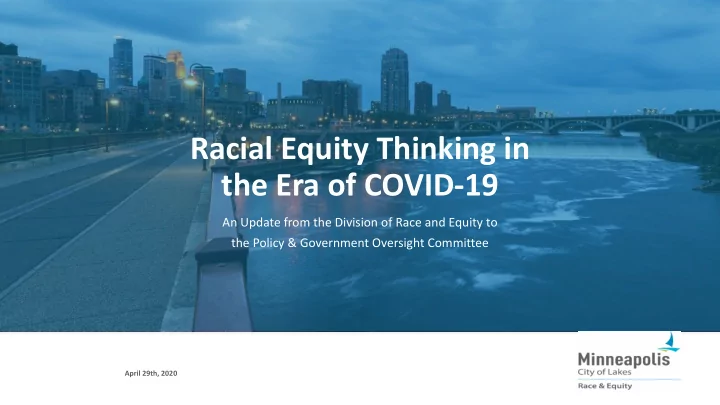 Racial Equity Thinking in the Era of COVID-19

An Update from the Division of Race and Equity to the Policy & Government Oversight Committee

April 29th, 2020

Minneapolis
City of Lakes
Race & Equity